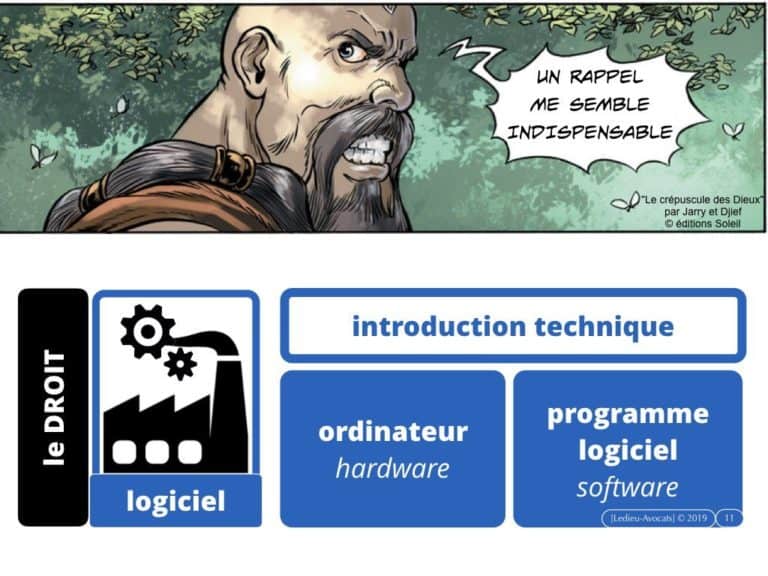 UN RAPPEL ME SEMBLE INDISPENSABLE

"Le crépuscule des Dieux" par Jarry et Djief © éditions Soleil

le DROIT

logiciel

introduction technique

ordinateur
hardware

programme
logiciel
software

[Ledieu-Avocats] © 2019 11